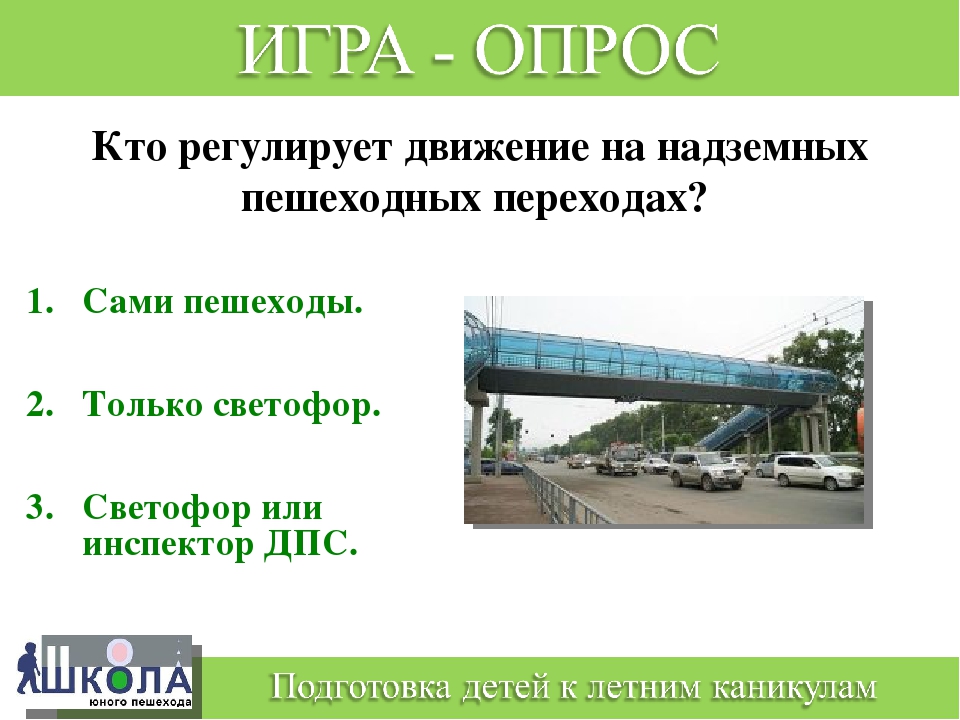 ИГРА - ОПРОС

Кто регулирует движение на надземных пешеходных переходах?

1. Сами пешеходы.

2. Только светофор.

3. Светофор или инспектор ДПС.

ШКОЛА юного пешехода

Подготовка детей к летним каникулам